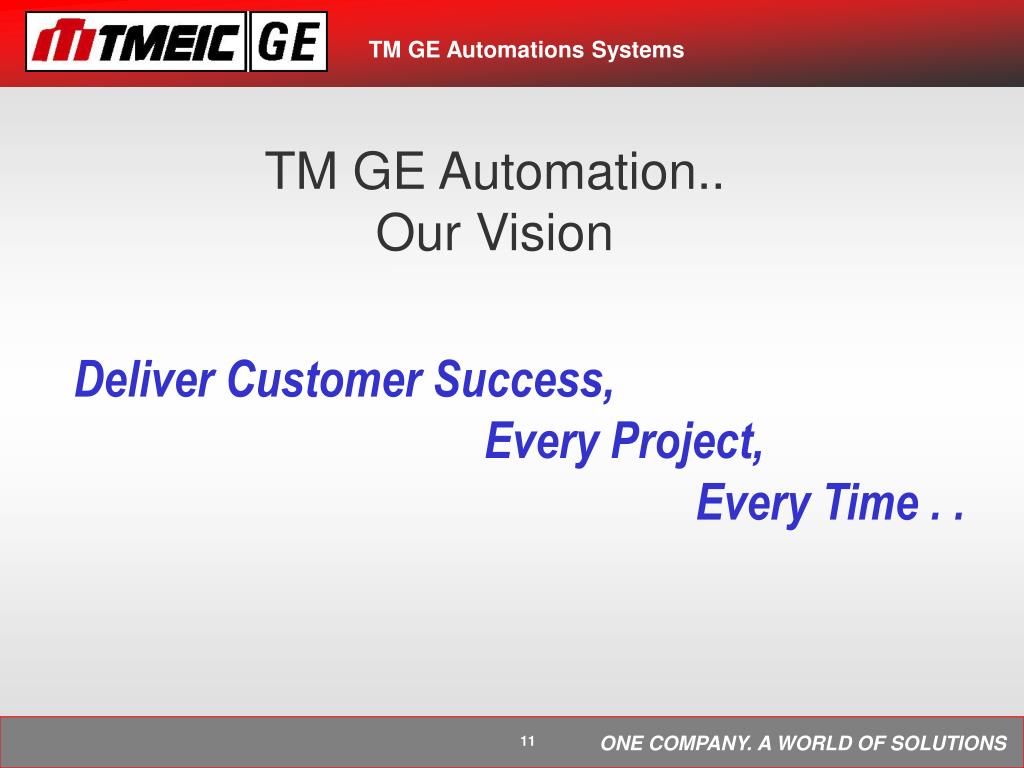 TMEIC GE

TM GE Automations Systems

TM GE Automation..
Our Vision

Deliver Customer Success,
Every Project,
Every Time . .

11

ONE COMPANY. A WORLD OF SOLUTIONS